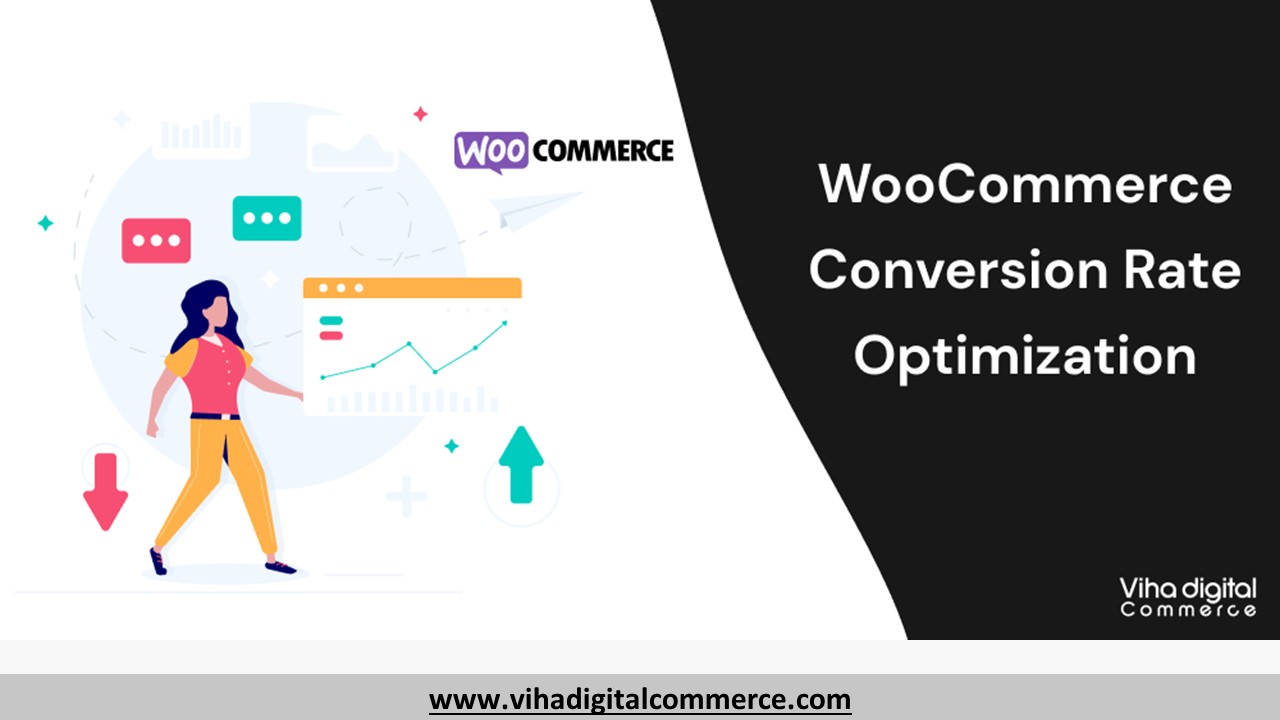 WOO COMMERCE

WooCommerce Conversion Rate Optimization

Viha digital Commerce

www.vihadigitalcommerce.com